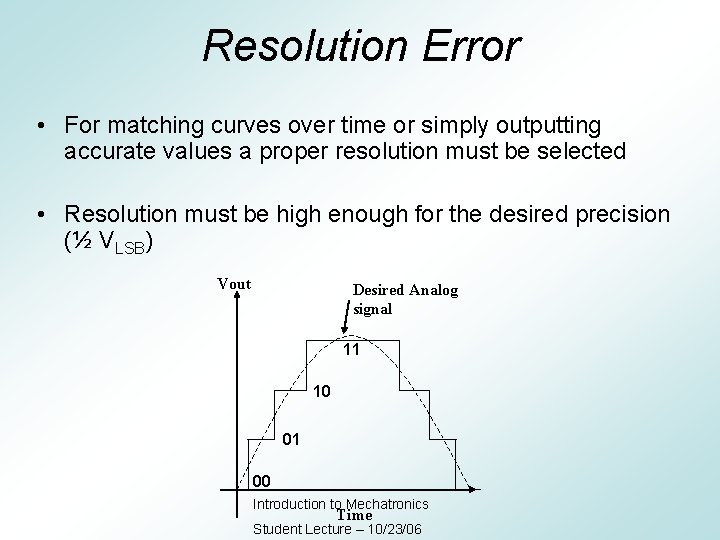 Resolution Error

• For matching curves over time or simply outputting accurate values a proper resolution must be selected

• Resolution must be high enough for the desired precision (½ $V_{LSB}$)

Vout

Desired Analog signal

11

10

01

00

Time

Introduction to Mechatronics
Student Lecture – 10/23/06